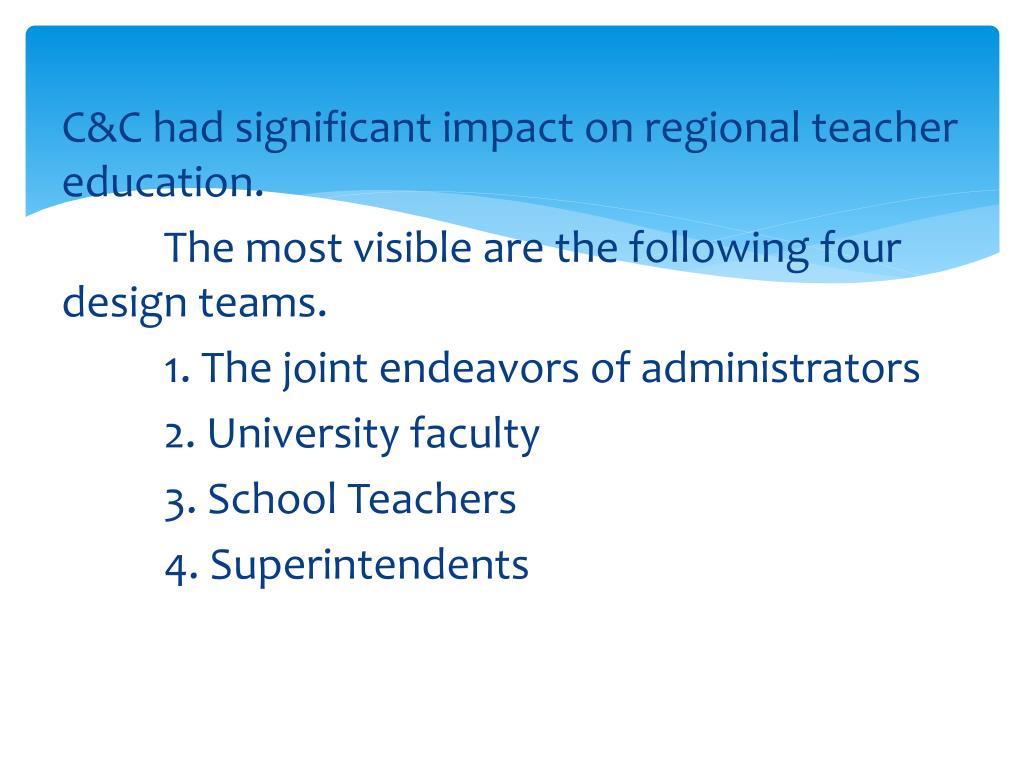 C&C had significant impact on regional teacher education.

The most visible are the following four design teams.

1. The joint endeavors of administrators

2. University faculty

3. School Teachers

4. Superintendents